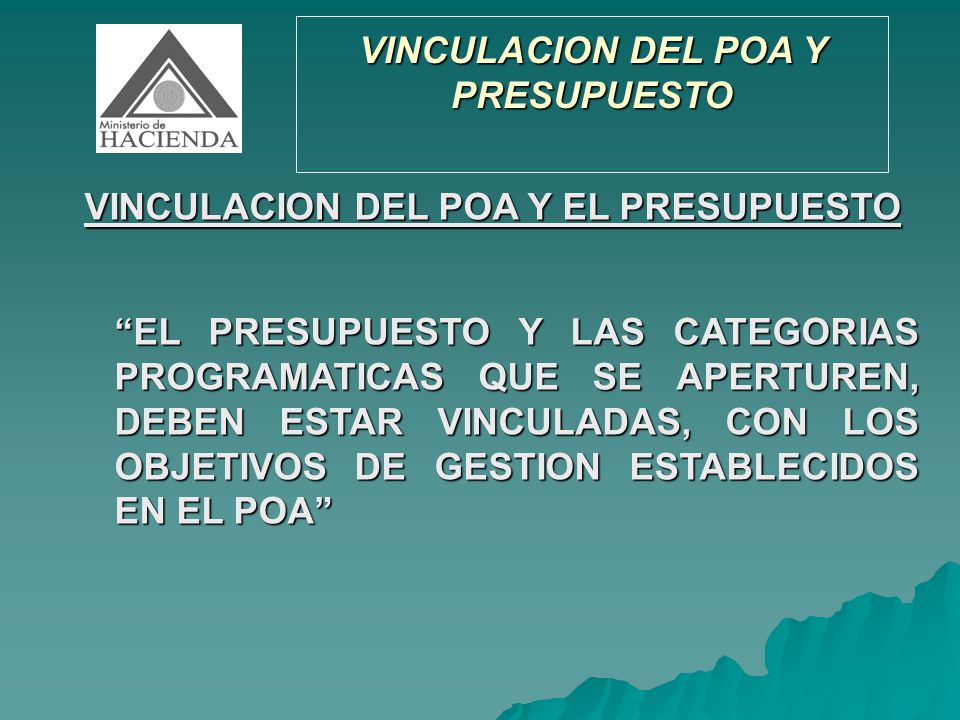 Ministerio de
HACIENDA

VINCULACION DEL POA Y PRESUPUESTO

VINCULACION DEL POA Y EL PRESUPUESTO

“EL PRESUPUESTO Y LAS CATEGORIAS PROGRAMATICAS QUE SE APERTUREN, DEBEN ESTAR VINCULADAS, CON LOS OBJETIVOS DE GESTION ESTABLECIDOS EN EL POA”